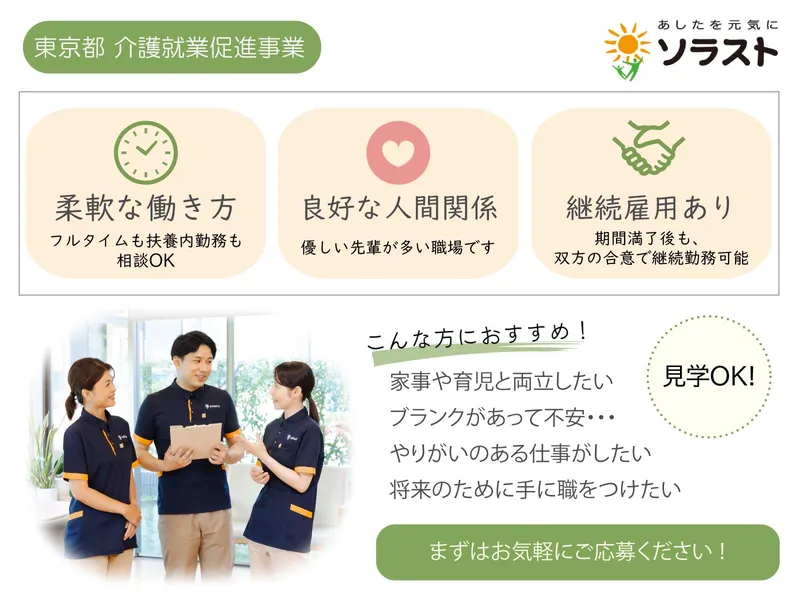 東京都 介護就業促進事業

あしたを元気に
ソラスト

柔軟な働き方
フルタイムも扶養内勤務も
相談OK

良好な人間関係
優しい先輩が多い職場です

継続雇用あり
期間満了後も、
双方の合意で継続勤務可能

こんな方におすすめ！
家事や育児と両立したい
ブランクがあって不安・・・
やりがいのある仕事がしたい
将来のために手に職をつけたい

見学OK!

まずはお気軽にご応募ください！